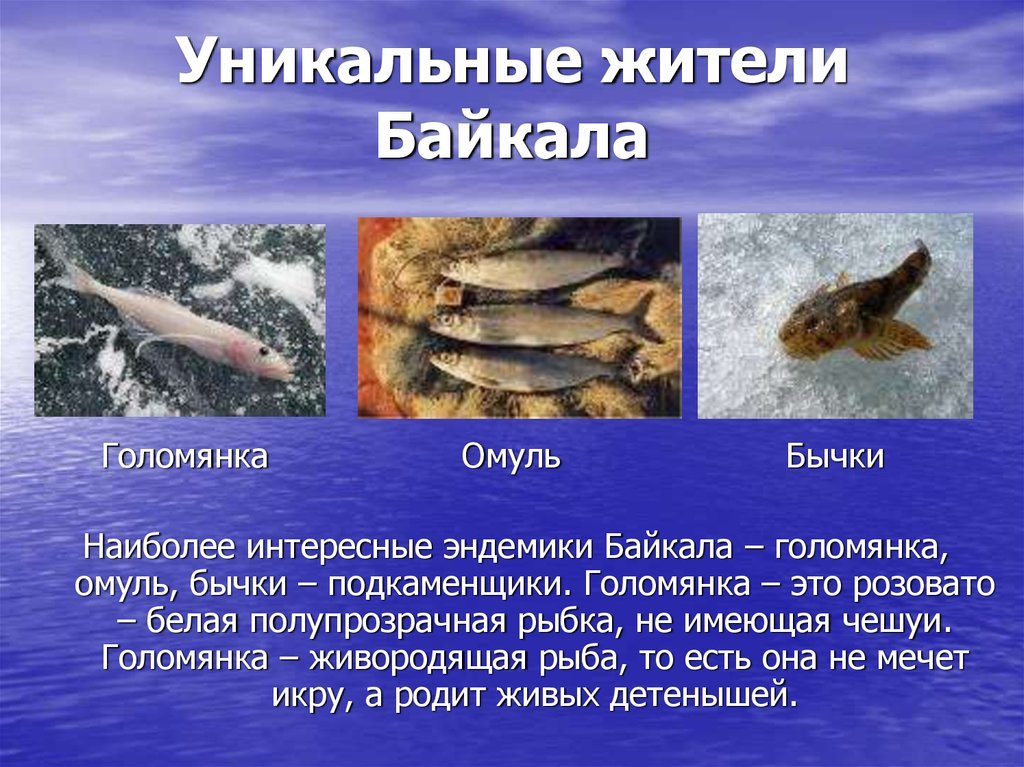 Уникальные жители Байкала

Голомянка

Омуль

Бычки

Наиболее интересные эндемики Байкала – голомянка, омуль, бычки – подкаменщики. Голомянка – это розовато – белая полупрозрачная рыбка, не имеющая чешуи. Голомянка – живородящая рыба, то есть она не мечет икру, а родит живых детенышей.